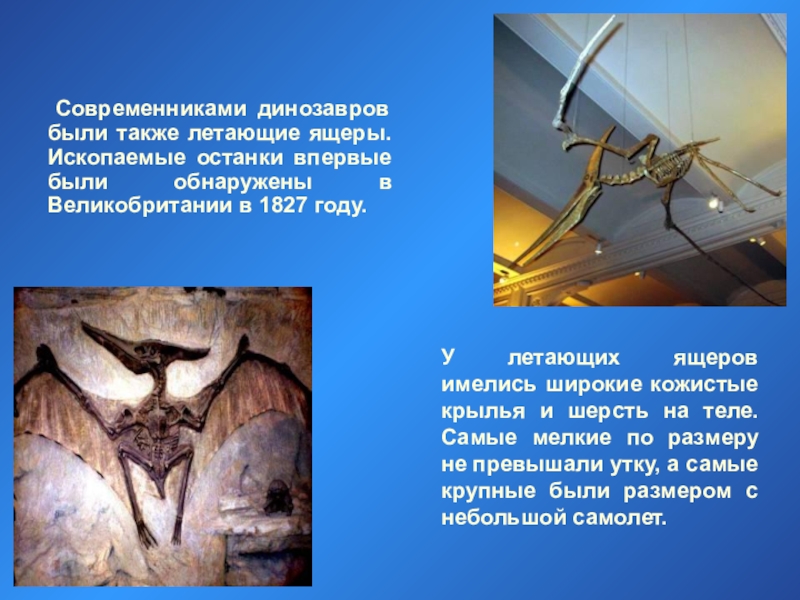 Современниками динозавров были также летающие ящеры. Ископаемые останки впервые были обнаружены в Великобритании в 1827 году.

У летающих ящеров имелись широкие кожистые крылья и шерсть на теле. Самые мелкие по размеру не превышали утку, а самые крупные были размером с небольшой самолет.